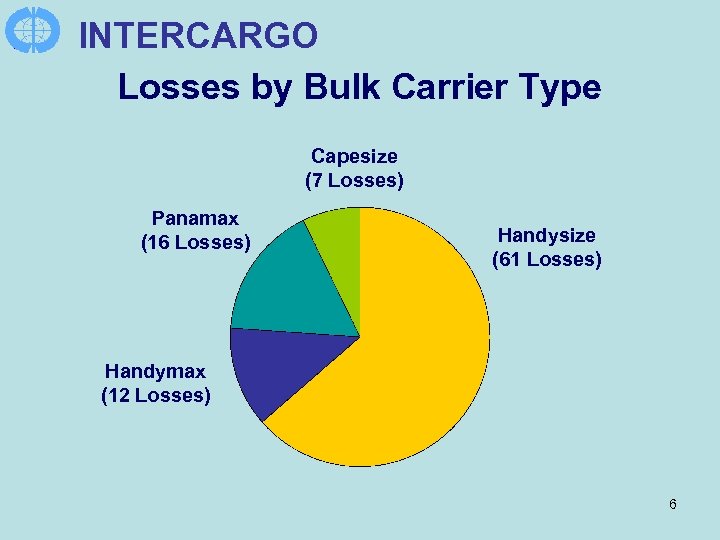 INTERCARGO

Losses by Bulk Carrier Type

Capesize
(7 Losses)

Panamax
(16 Losses)

Handysize
(61 Losses)

Handymax
(12 Losses)

6